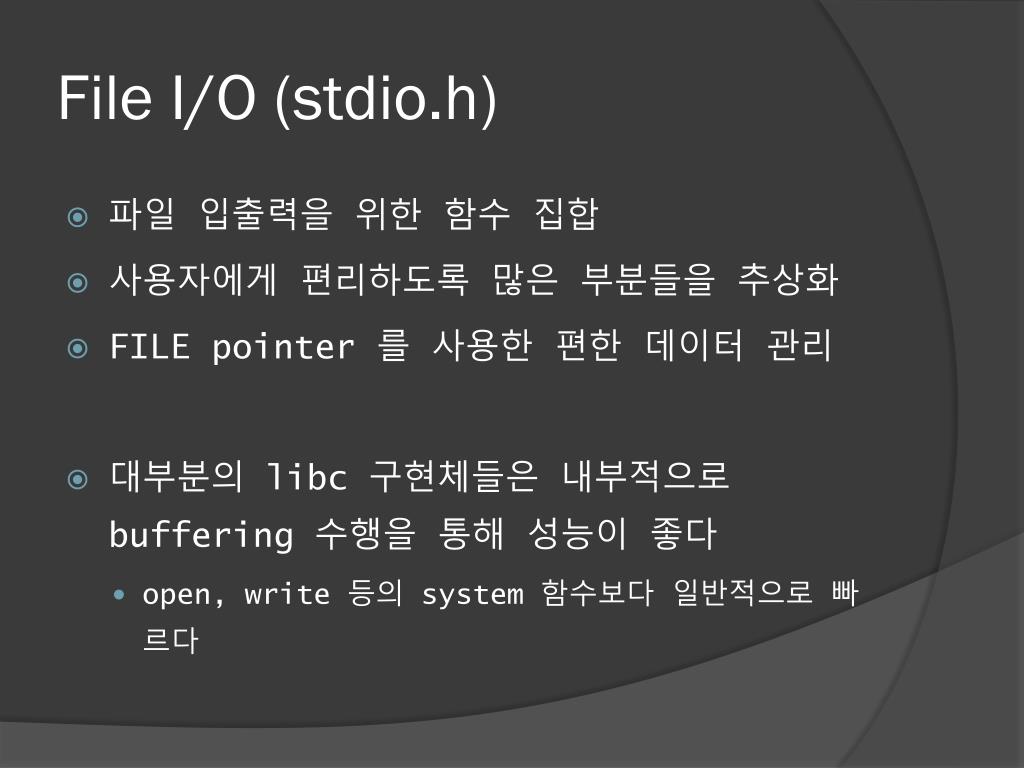 File I/O (stdio.h)

파일 입출력을 위한 함수 집합

사용자에게 편리하도록 많은 부분들을 추상화

FILE pointer 를 사용한 편한 데이터 관리

대부분의 libc 구현체들은 내부적으로 buffering 수행을 통해 성능이 좋다

open, write 등의 system 함수보다 일반적으로 빠르다